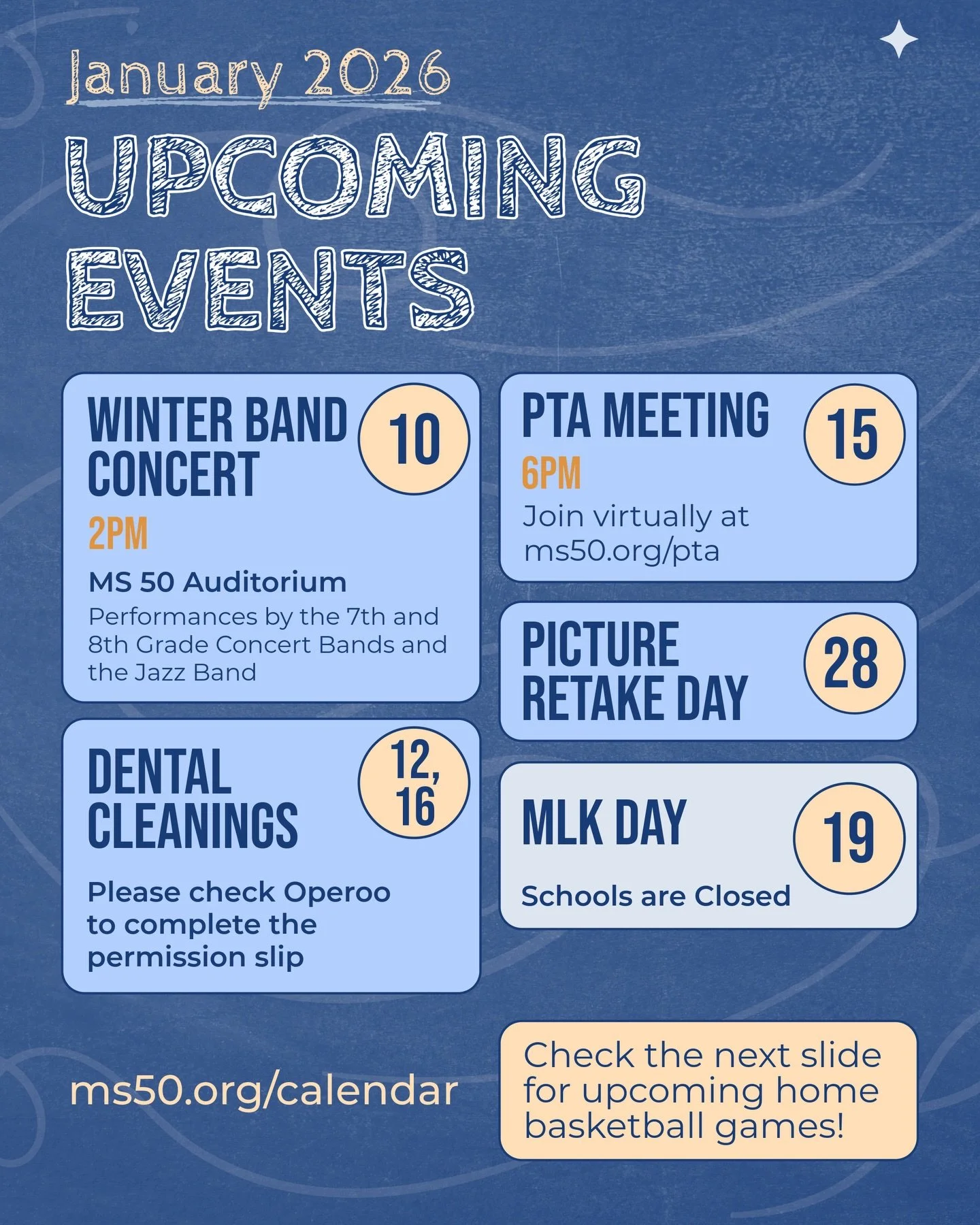 January 2026

UPCOMING EVENTS

WINTER BAND CONCERT
10
2PM
MS 50 Auditorium
Performances by the 7th and 8th Grade Concert Bands and the Jazz Band

DENTAL CLEANINGS
12, 16
Please check Operoo to complete the permission slip

PTA MEETING
15
6PM
Join virtually at ms50.org/pta

PICTURE RETAKE DAY
28

MLK DAY
19
Schools are Closed

ms50.org/calendar

Check the next slide for upcoming home basketball games!